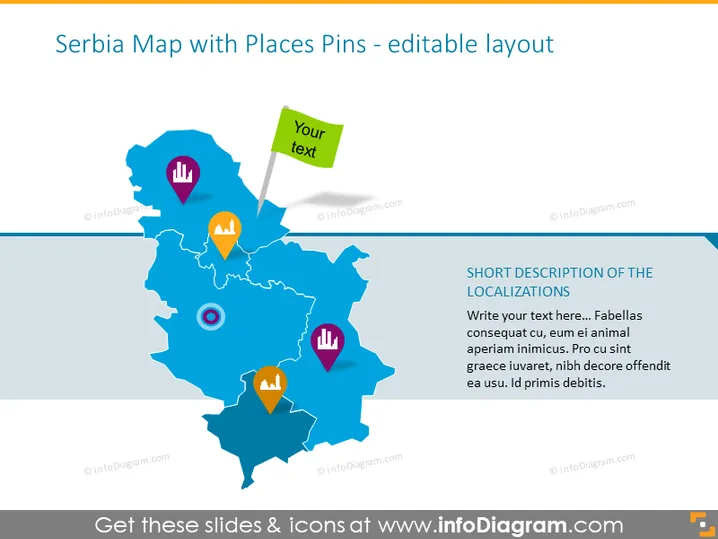 Serbia Map with Places Pins - editable layout

Your text

© infoDiagram.com

© infoDiagram.com

© infoDiagram.com

SHORT DESCRIPTION OF THE LOCALIZATIONS

Write your text here… Fabellas consequat cu, eum ei animal aperiam inimicus. Pro cu sint graece iuvaret, nibh decore offendit ea usu. Id primis debitis.

© infoDiagram.com

© infoDiagram.com

© infoDiagram.com

Get these slides & icons at www.infoDiagram.com